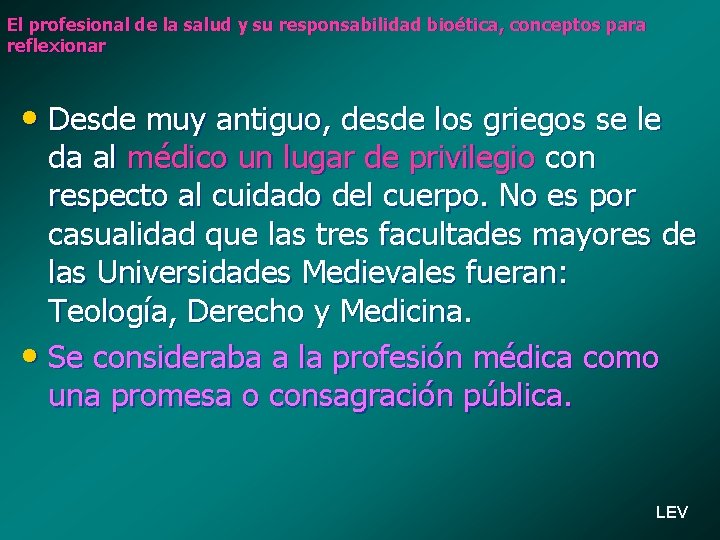 El profesional de la salud y su responsabilidad bioética, conceptos para reflexionar

• Desde muy antiguo, desde los griegos se le da al médico un lugar de privilegio con respecto al cuidado del cuerpo. No es por casualidad que las tres facultades mayores de las Universidades Medievales fueran: Teología, Derecho y Medicina.

• Se consideraba a la profesión médica como una promesa o consagración pública.

LEV